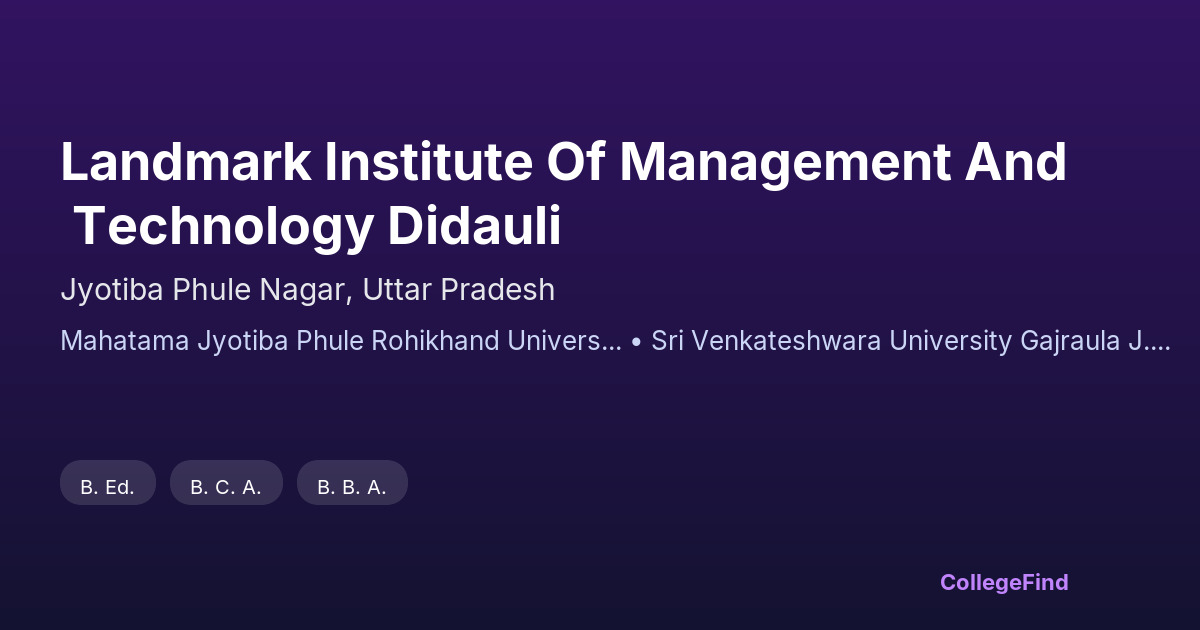 Landmark Institute Of Management And Technology Didauli

Jyotiba Phule Nagar, Uttar Pradesh

Mahatama Jyotiba Phule Rohikhand Univers... • Sri Venkateshwara University Gajraula J....

B. Ed.

B. C. A.

B. B. A.

CollegeFind